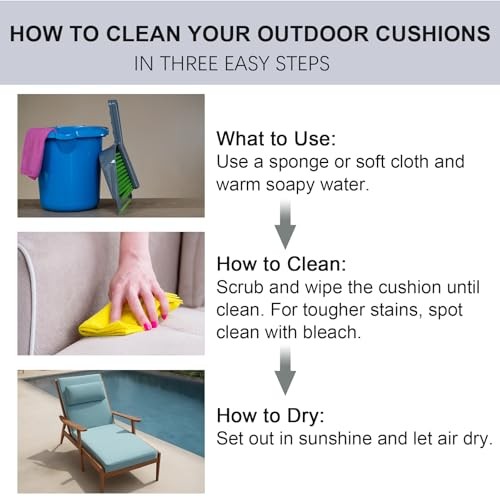 HOW TO CLEAN YOUR OUTDOOR CUSHIONS
IN THREE EASY STEPS

What to Use:
Use a sponge or soft cloth and warm soapy water.

How to Clean:
Scrub and wipe the cushion until clean. For tougher stains, spot clean with bleach.

How to Dry:
Set out in sunshine and let air dry.